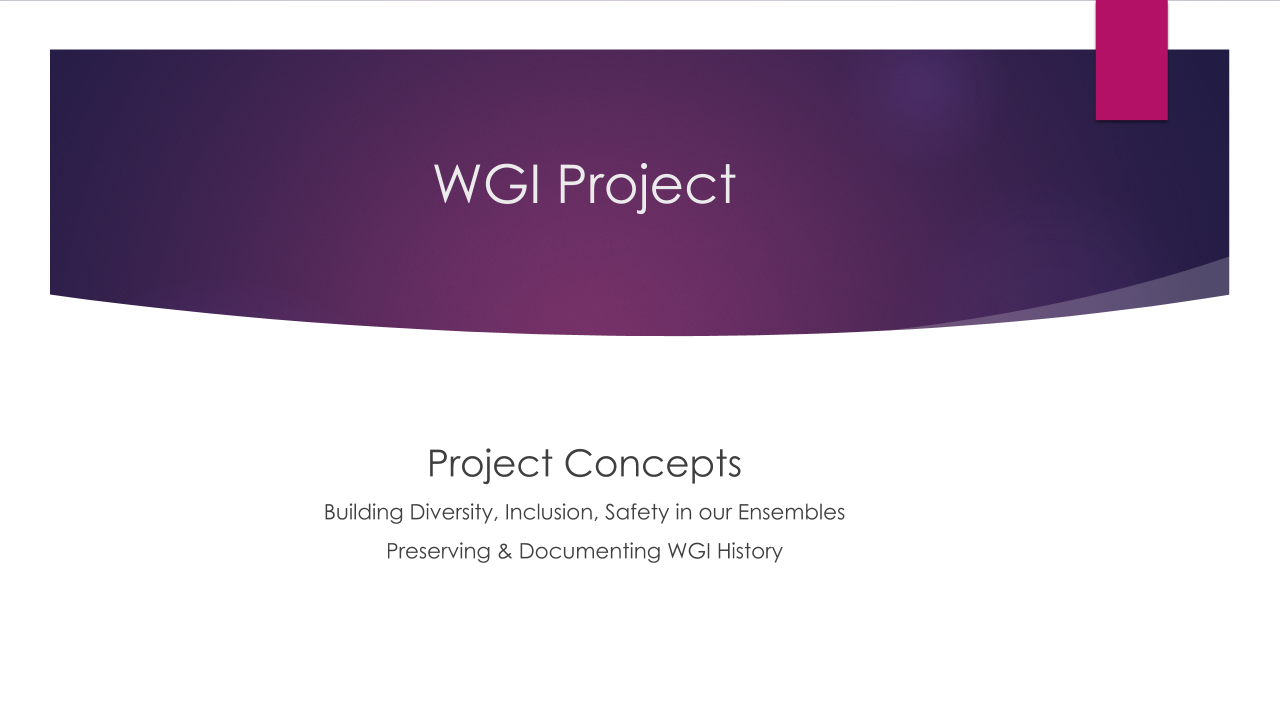 WGI Project

Project Concepts

Building Diversity, Inclusion, Safety in our Ensembles

Preserving & Documenting WGI History